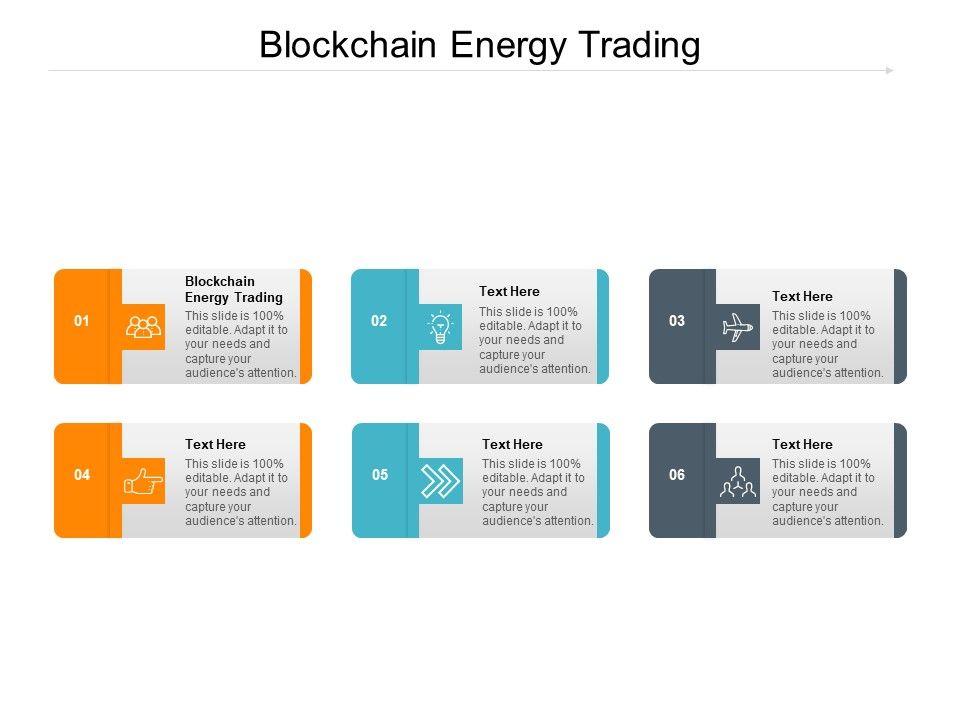 Blockchain Energy Trading

01

Blockchain Energy Trading

This slide is 100% editable. Adapt it to your needs and capture your audience's attention.

02

Text Here

This slide is 100% editable. Adapt it to your needs and capture your audience's attention.

03

Text Here

This slide is 100% editable. Adapt it to your needs and capture your audience's attention.

04

Text Here

This slide is 100% editable. Adapt it to your needs and capture your audience's attention.

05

Text Here

This slide is 100% editable. Adapt it to your needs and capture your audience's attention.

06

Text Here

This slide is 100% editable. Adapt it to your needs and capture your audience's attention.